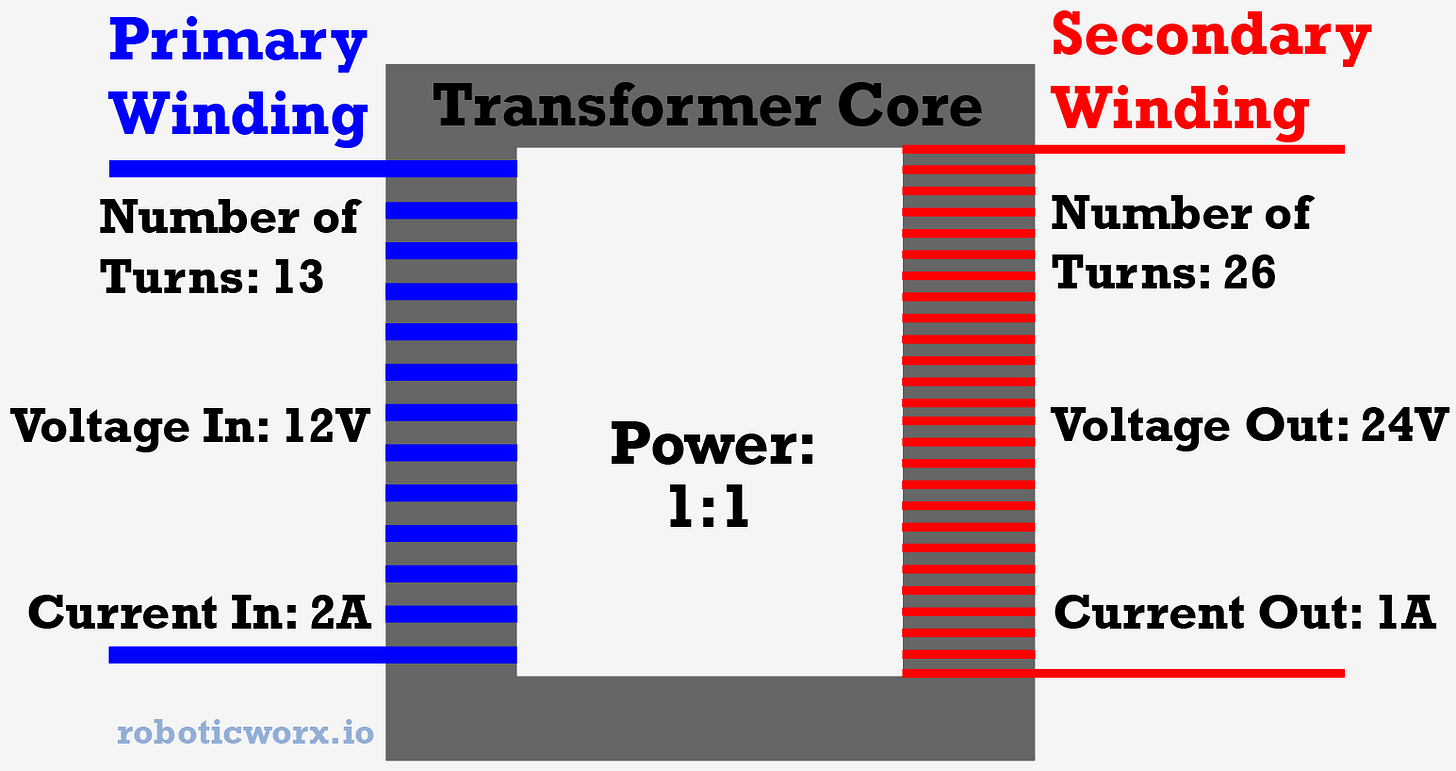 Primary Winding

Transformer Core

Secondary Winding

Number of Turns: 13

Voltage In: 12V

Current In: 2A

Power: 1:1

Number of Turns: 26

Voltage Out: 24V

Current Out: 1A

roboticworx.io